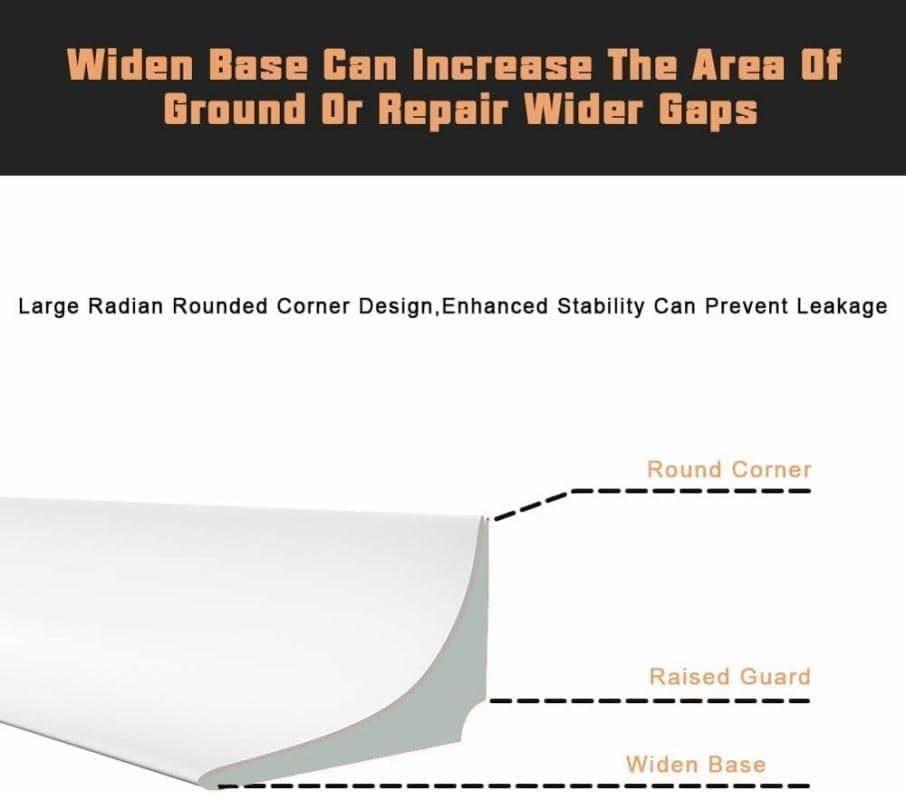 Widen Base Can Increase The Area Of Ground Or Repair Wider Gaps

Large Radian Rounded Corner Design,Enhanced Stability Can Prevent Leakage

Round Corner

Raised Guard

Widen Base